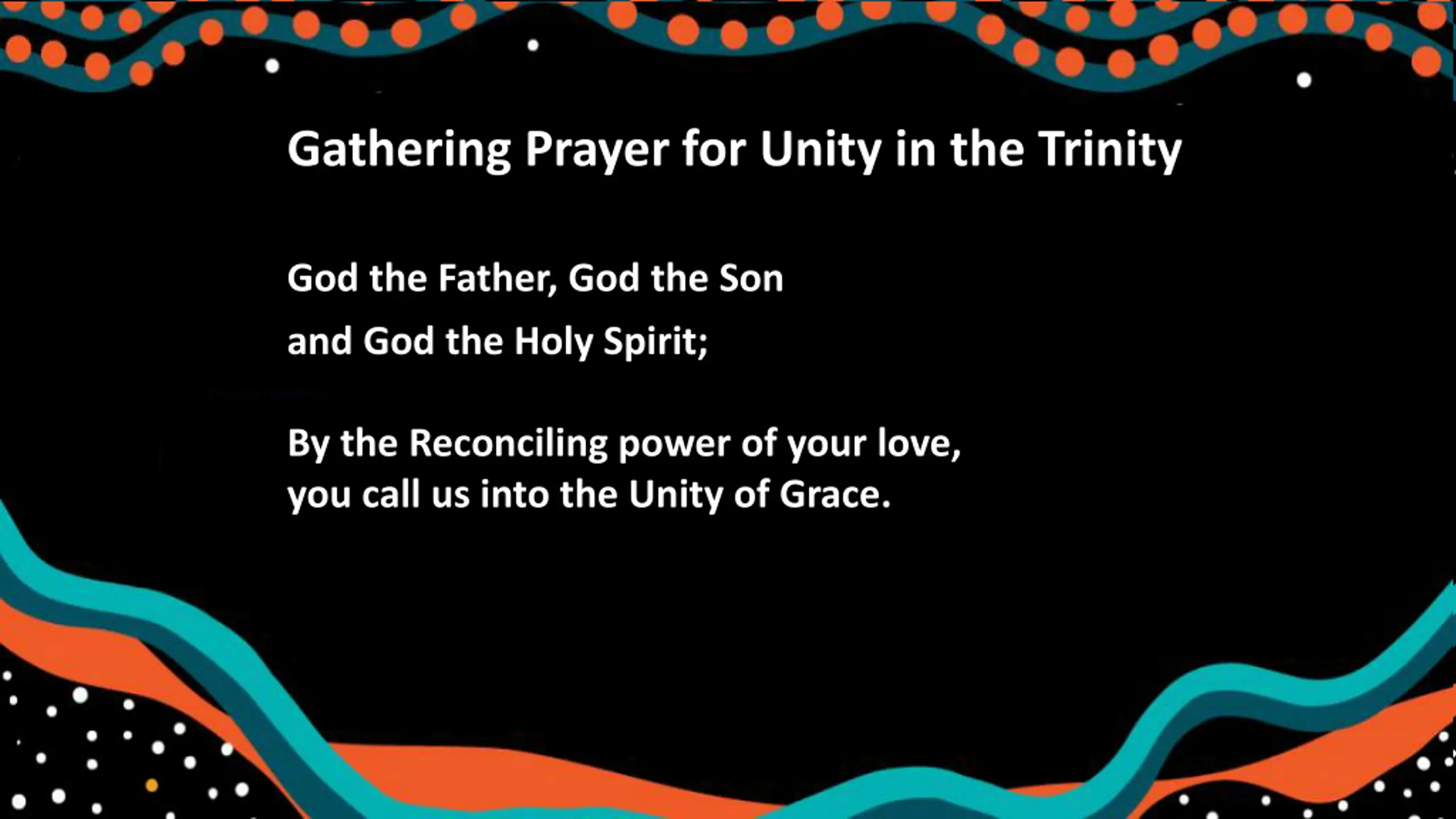 Gathering Prayer for Unity in the Trinity

God the Father, God the Son
and God the Holy Spirit;

By the Reconciling power of your love,
you call us into the Unity of Grace.